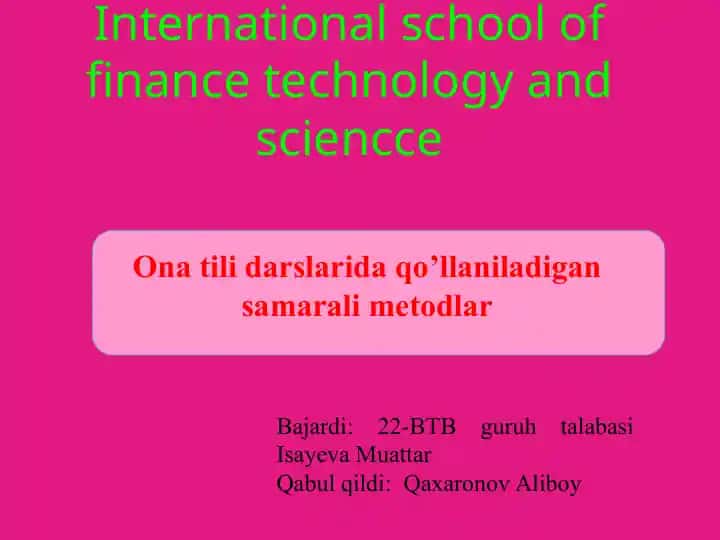 International school of finance technology and sciencce

Ona tili darslarida qo’llaniladigan samarali metodlar

Bajardi: 22-BTB guruh talabasi Isayeva Muattar
Qabul qildi: Qaxaronov Aliboy